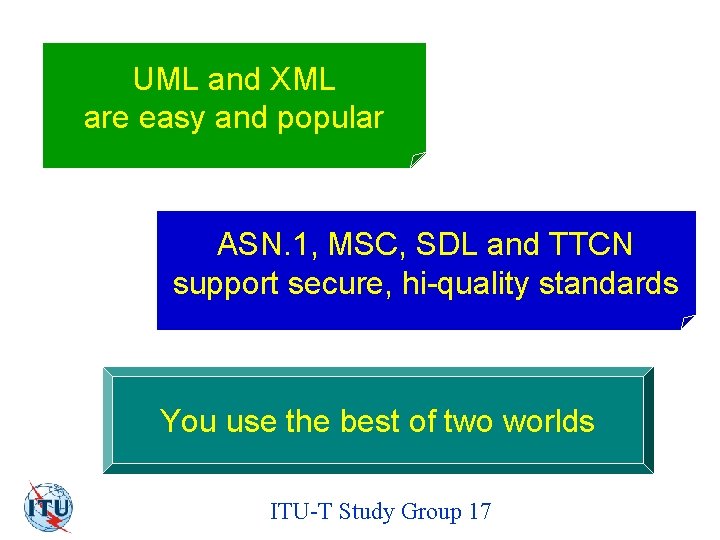 UML and XML
are easy and popular

ASN.1, MSC, SDL and TTCN
support secure, hi-quality standards

You use the best of two worlds

ITU

ITU-T Study Group 17